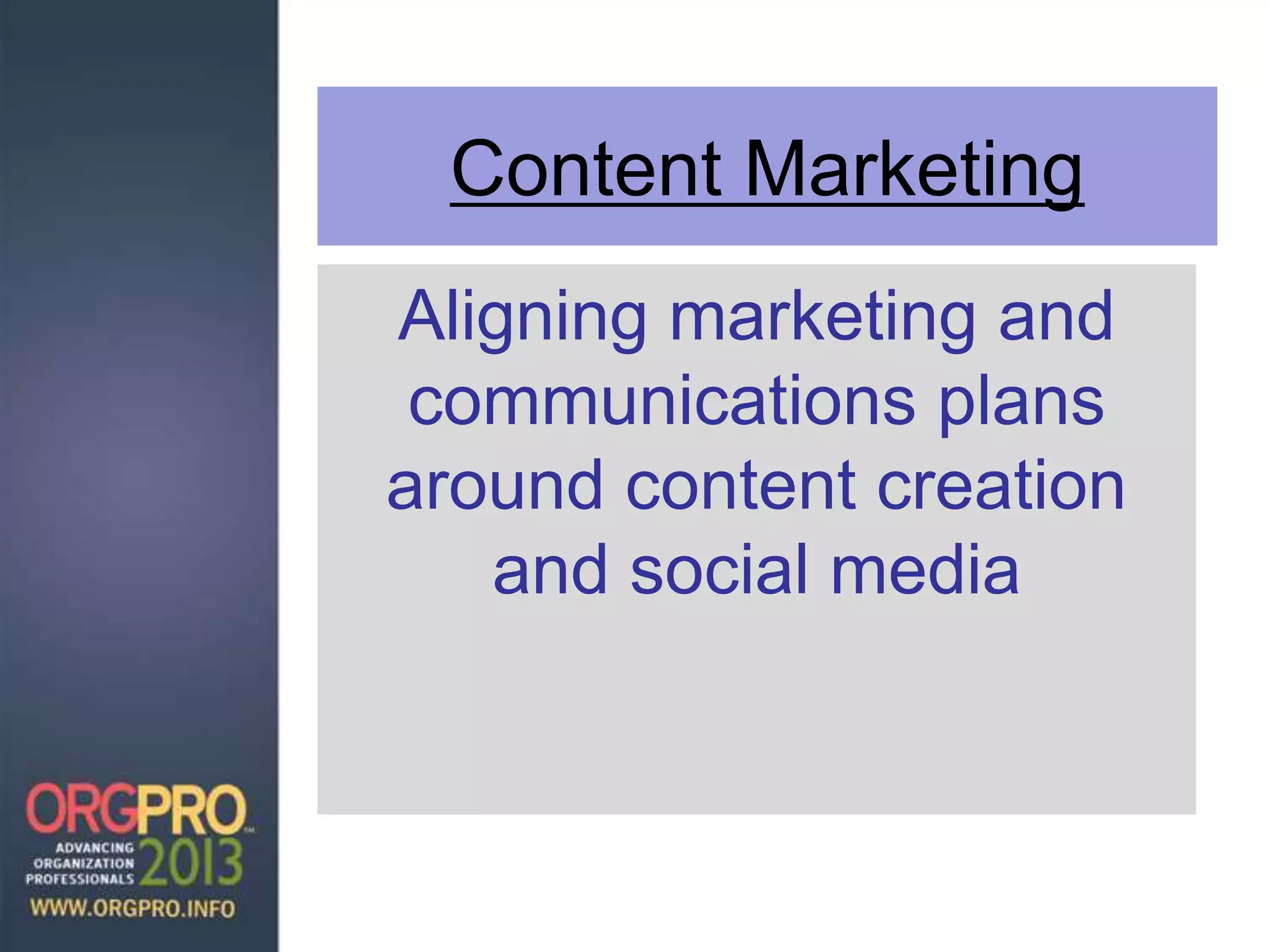 Content Marketing

Aligning marketing and communications plans around content creation and social media

ORGPRO™
ADVANCING ORGANIZATION PROFESSIONALS 2013
WWW.ORGPRO.INFO